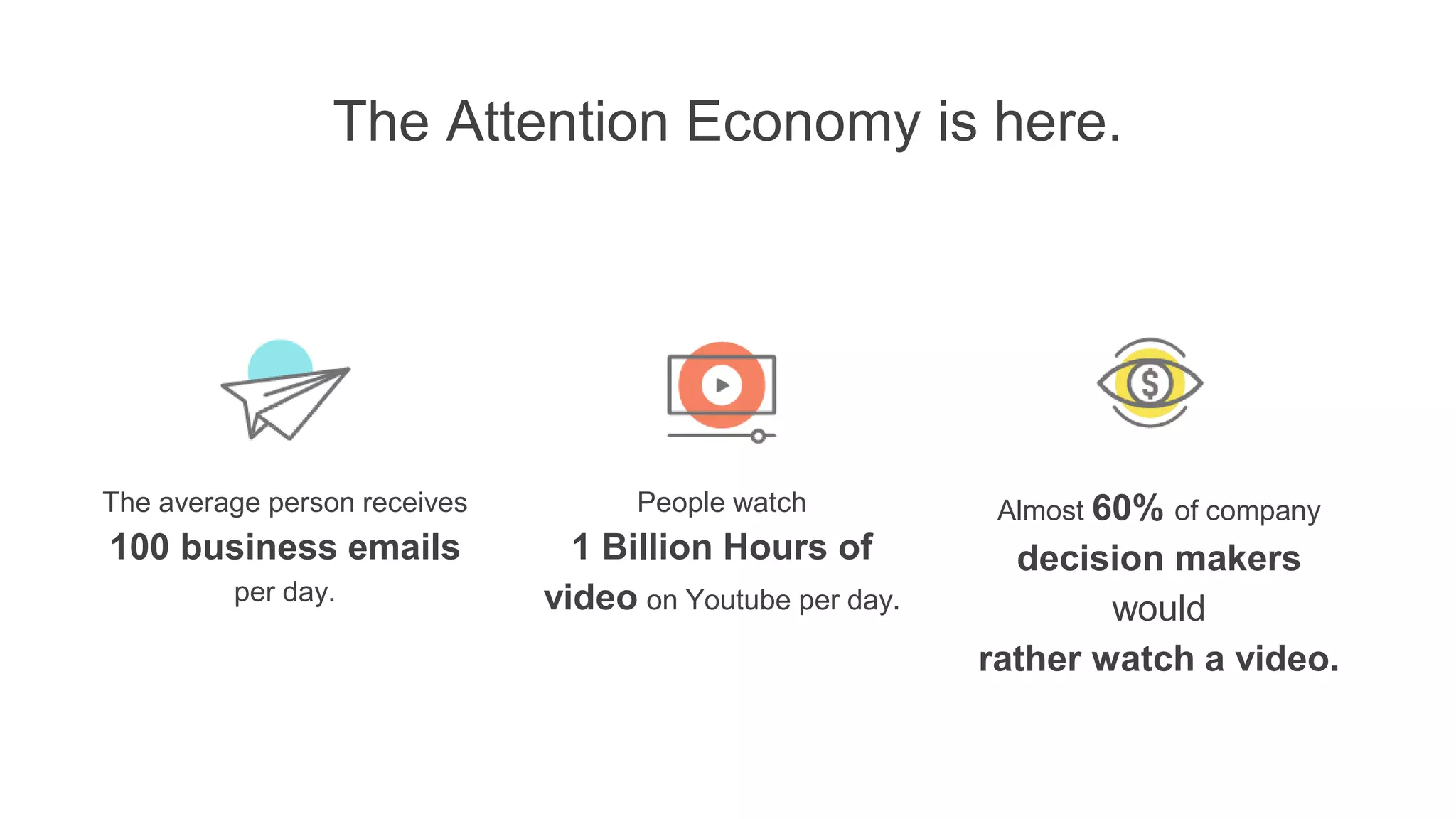 The Attention Economy is here.

The average person receives 100 business emails per day.

People watch 1 Billion Hours of video on Youtube per day.

Almost 60% of company decision makers would rather watch a video.